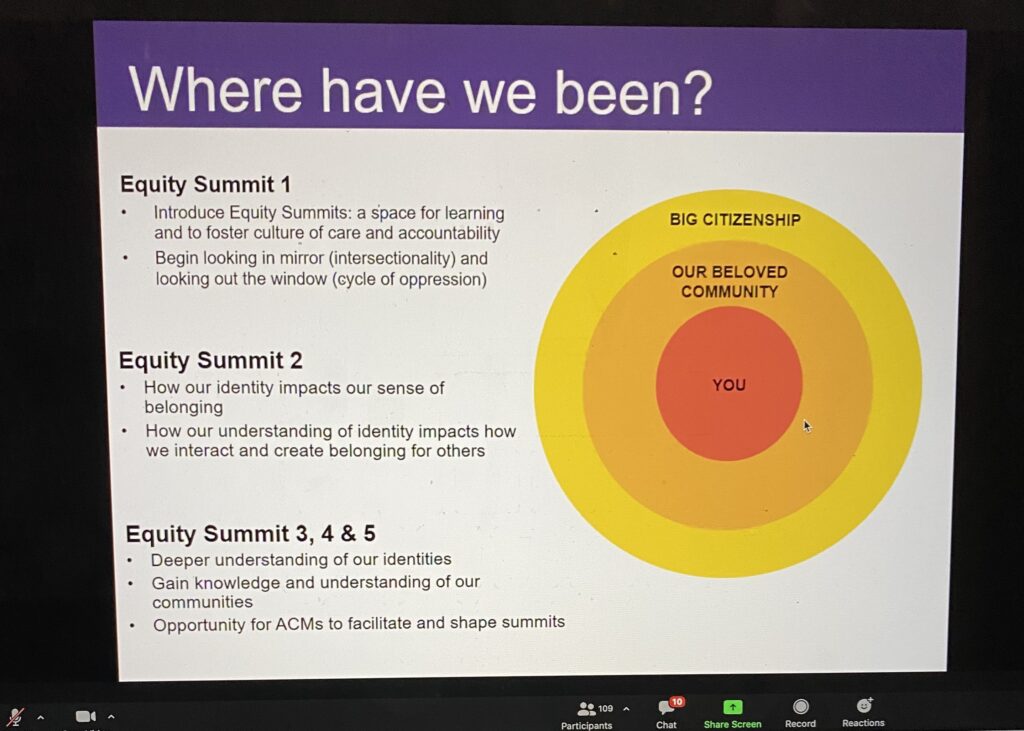 Where have we been?

Equity Summit 1
• Introduce Equity Summits: a space for learning and to foster culture of care and accountability
• Begin looking in mirror (intersectionality) and looking out the window (cycle of oppression)

Equity Summit 2
• How our identity impacts our sense of belonging
• How our understanding of identity impacts how we interact and create belonging for others

Equity Summit 3, 4 & 5
• Deeper understanding of our identities
• Gain knowledge and understanding of our communities
• Opportunity for ACMs to facilitate and shape summits

BIG CITIZENSHIP
OUR BELOVED COMMUNITY
YOU

109
Participants
10
Chat
Share Screen
Record
Reactions